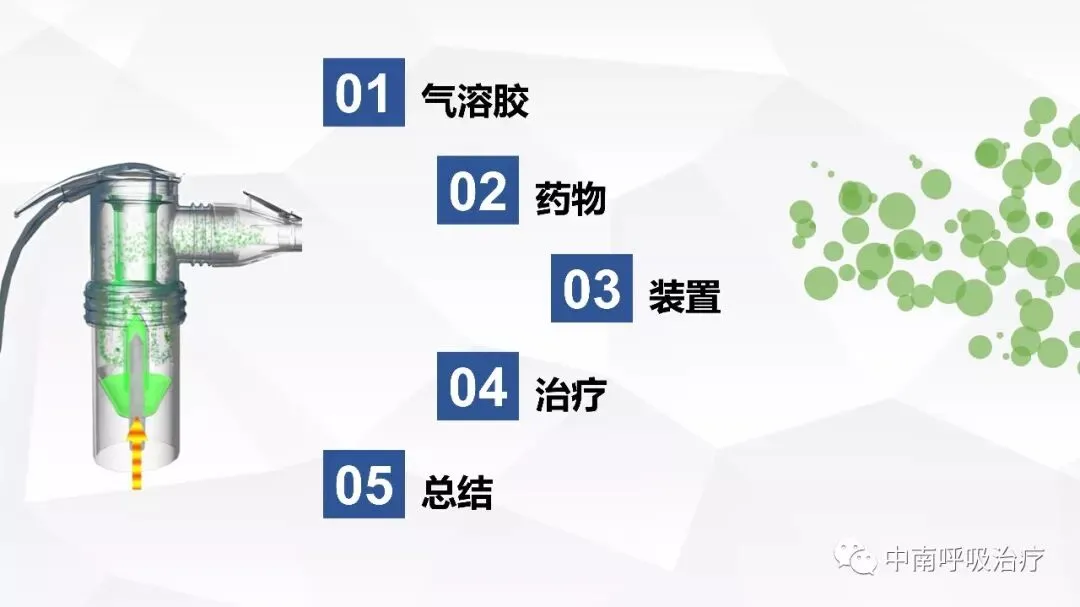 01 气溶胶

02 药物

03 装置

04 治疗

05 总结

中南呼吸治疗